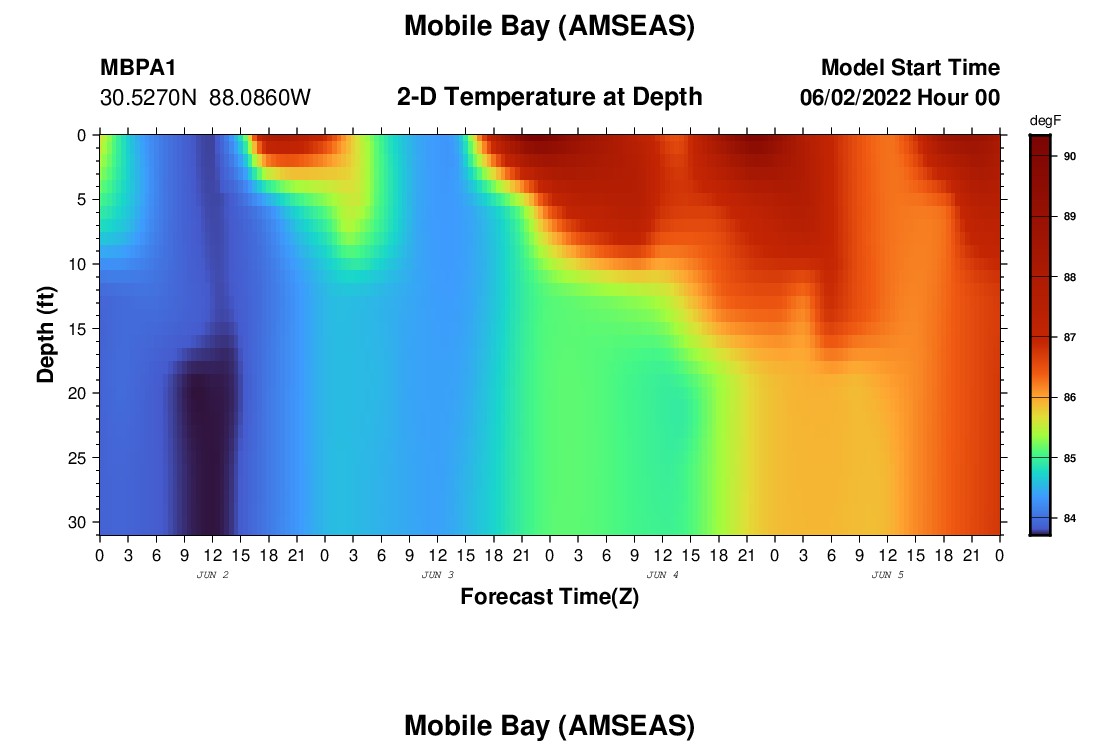 Mobile Bay (AMSEAS)

MBPA1
30.5270N 88.0860W

2-D Temperature at Depth

Model Start Time
06/02/2022 Hour 00

degF
90
89
88
87
86
85
84

Depth (ft)
0
5
10
15
20
25
30

0 3 6 9 12 15 18 21 0 3 6 9 12 15 18 21 0 3 6 9 12 15 18 21 0 3 6 9 12 15 18 21 0
JUN 2
JUN 3
JUN 4
JUN 5

Forecast Time(Z)

Mobile Bay (AMSEAS)